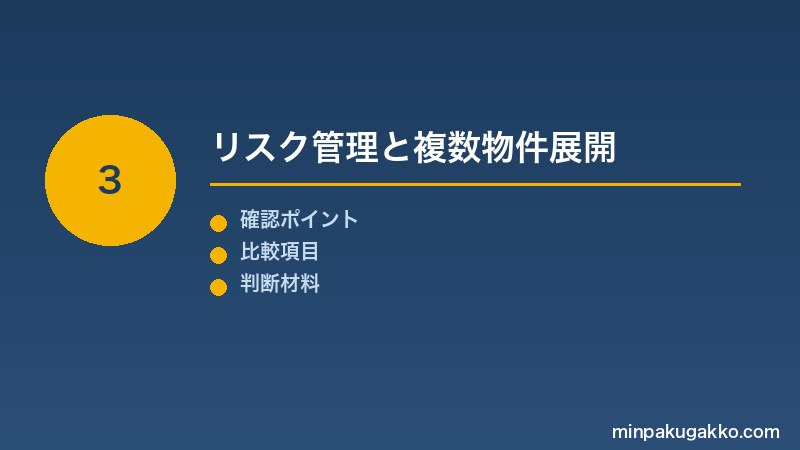 3

リスク管理と複数物件展開

確認ポイント
比較項目
判断材料

minpakugakko.com